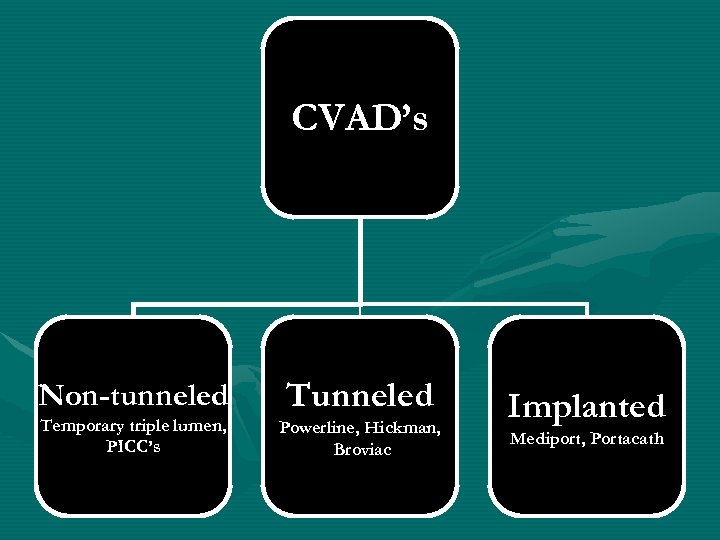 CVAD's

Non-tunneled
Temporary triple lumen, PICC's

Tunneled
Powerline, Hickman, Broviac

Implanted
Mediport, Portacath